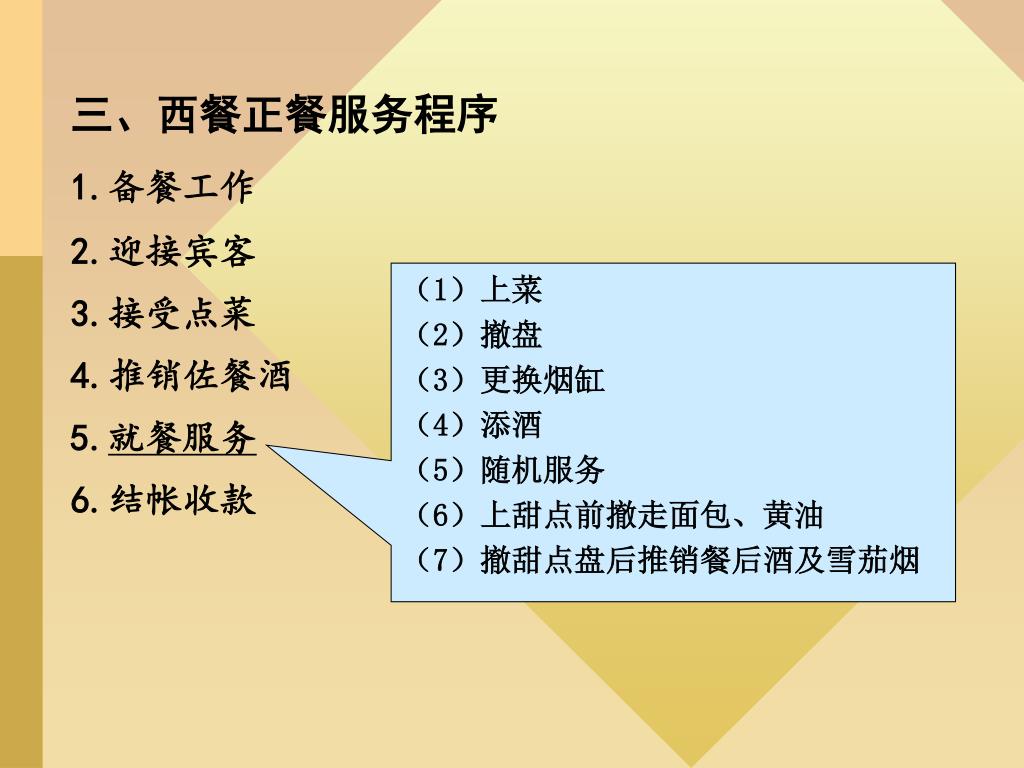 三、西餐正餐服务程序

1. 备餐工作

2. 迎接宾客

3. 接受点菜

4. 推销佐餐酒

5. 就餐服务

6. 结帐收款

（1）上菜
（2）撤盘
（3）更换烟缸
（4）添酒
（5）随机服务
（6）上甜点前撤走面包、黄油
（7）撤甜点盘后推销餐后酒及雪茄烟